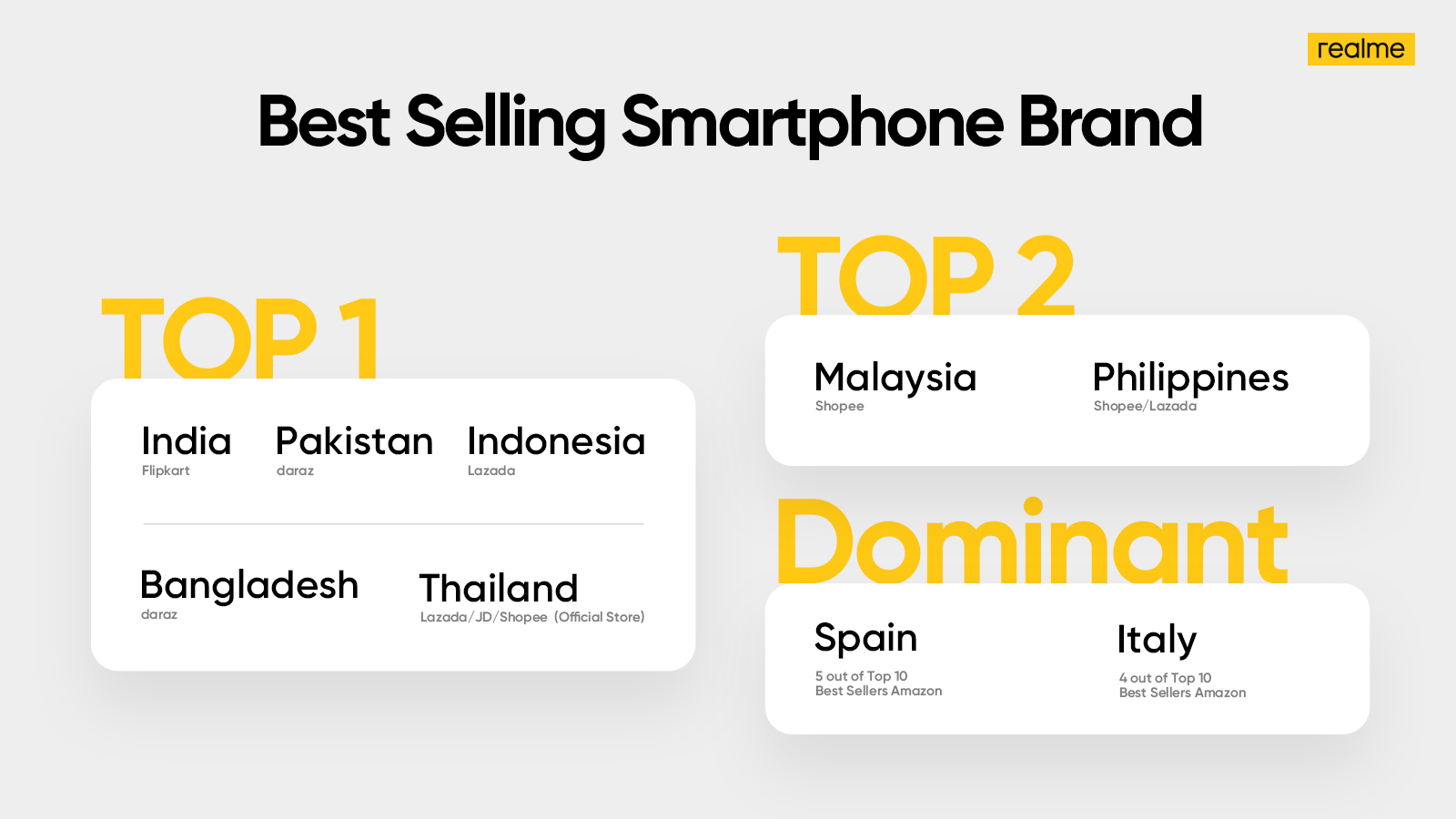 realme

Best Selling Smartphone Brand

TOP 1

India
Flipkart

Pakistan
daraz

Indonesia
Lazada

Bangladesh
daraz

Thailand
Lazada/JD/Shopee (Official Store)

TOP 2

Malaysia
Shopee

Philippines
Shopee/Lazada

Dominant

Spain
5 out of Top 10
Best Sellers Amazon

Italy
4 out of Top 10
Best Sellers Amazon